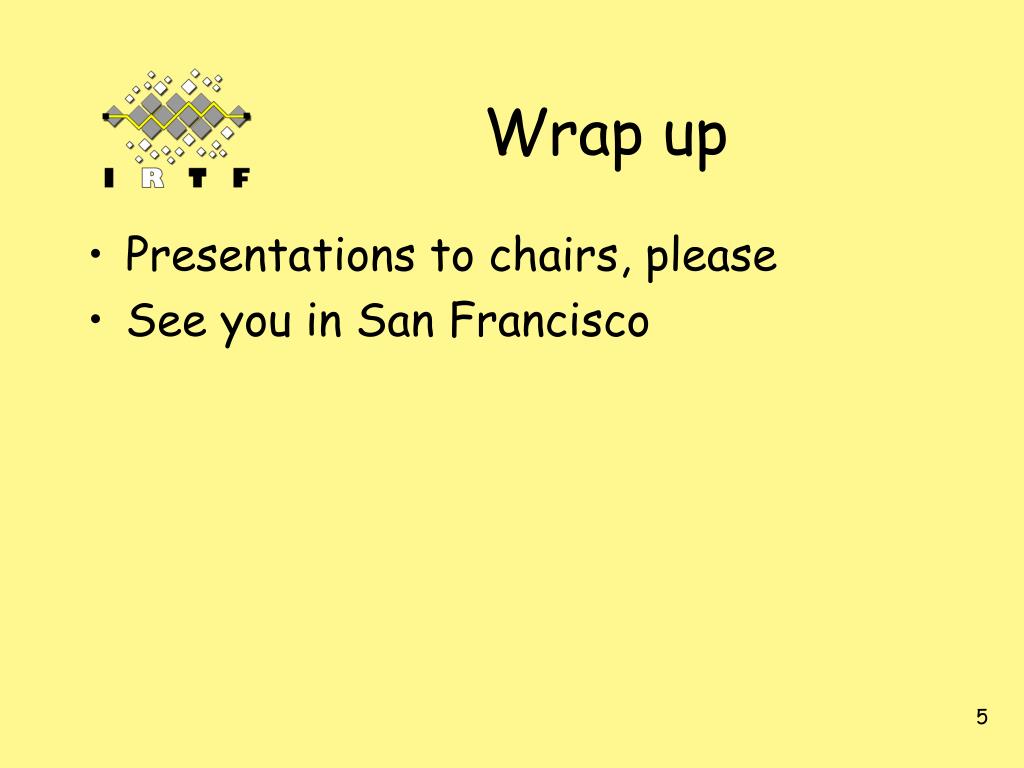 I R T F

Wrap up

• Presentations to chairs, please
• See you in San Francisco

5